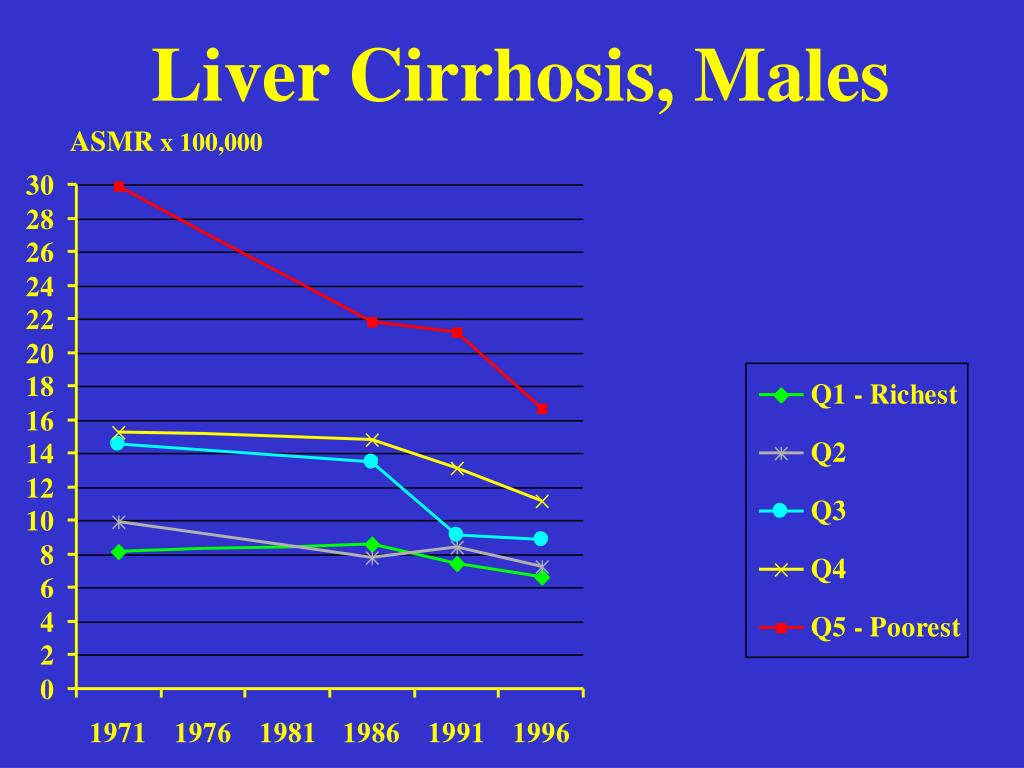 Liver Cirrhosis, Males

ASMR x 100,000

30
28
26
24
22
20
18
16
14
12
10
8
6
4
2
0

1971 1976 1981 1986 1991 1996

Q1 - Richest
Q2
Q3
Q4
Q5 - Poorest